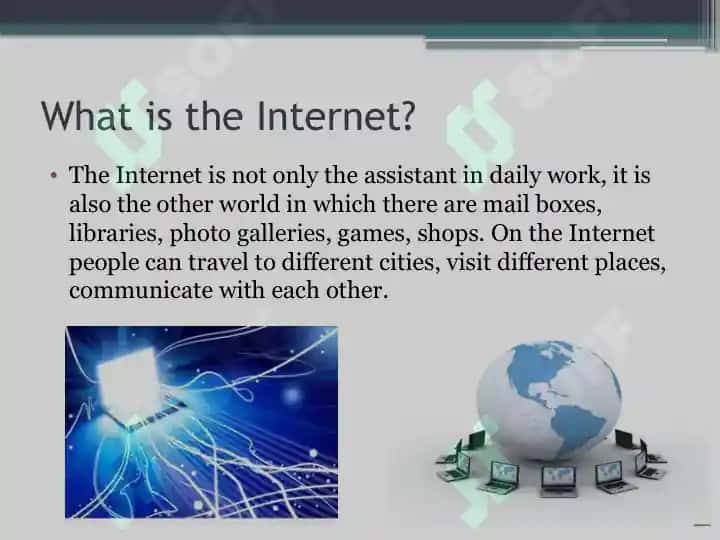 What is the Internet?

• The Internet is not only the assistant in daily work, it is also the other world in which there are mail boxes, libraries, photo galleries, games, shops. On the Internet people can travel to different cities, visit different places, communicate with each other.